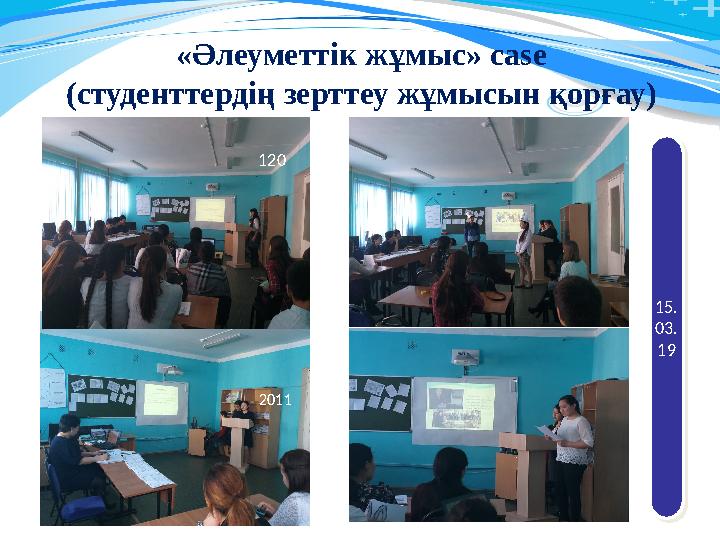 «Әлеуметтік жұмыс» case
(студенттердің зерттеу жұмысын қорғау)

120

2011

15.
03.
19